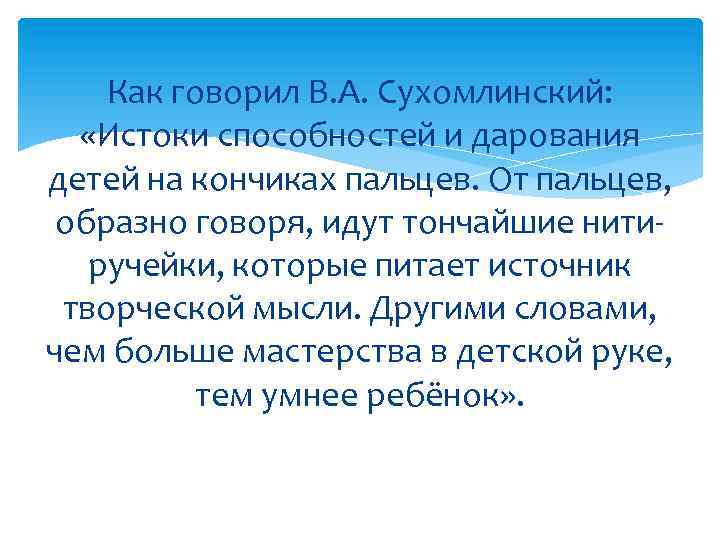 Как говорил В.А. Сухомлинский: «Истоки способностей и дарования детей на кончиках пальцев. От пальцев, образно говоря, идут тончайшие нити-ручейки, которые питает источник творческой мысли. Другими словами, чем больше мастерства в детской руке, тем умнее ребёнок».